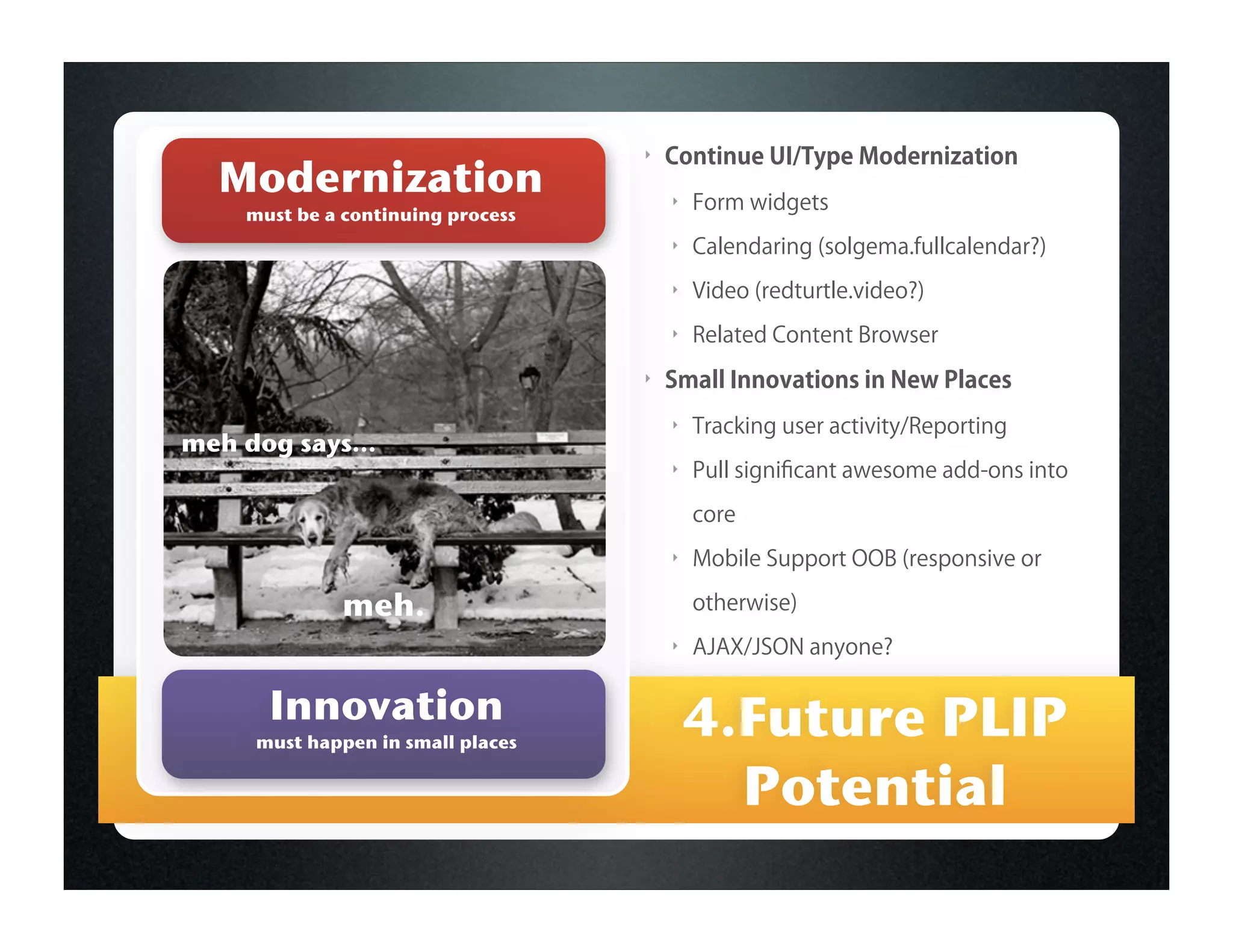 Modernization
must be a continuing process

meh dog says...

meh.

Innovation
must happen in small places

Continue UI/Type Modernization

Form widgets

Calendaring (solgema.fullcalendar?)

Video (redturtle.video?)

Related Content Browser

Small Innovations in New Places

Tracking user activity/Reporting

Pull significant awesome add-ons into core

Mobile Support OOB (responsive or otherwise)

AJAX/JSON anyone?

4.Future PLIP Potential